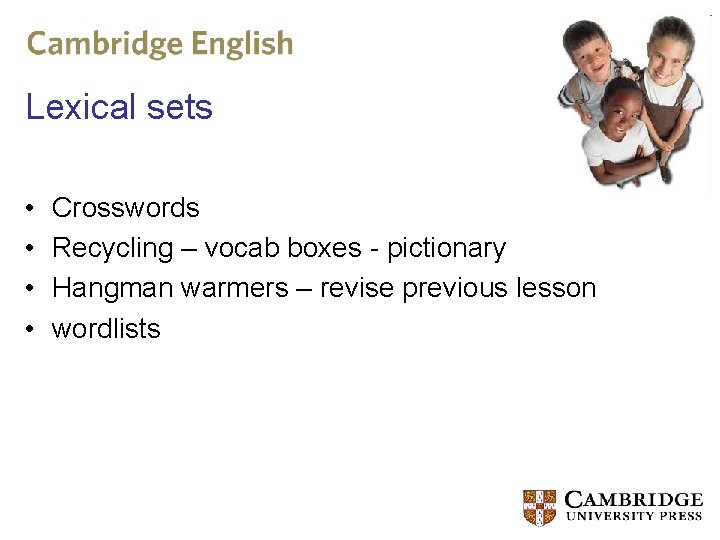 Cambridge English

Lexical sets

• Crosswords
• Recycling – vocab boxes - pictionary
• Hangman warmers – revise previous lesson
• wordlists

CAMBRIDGE
UNIVERSITY PRESS